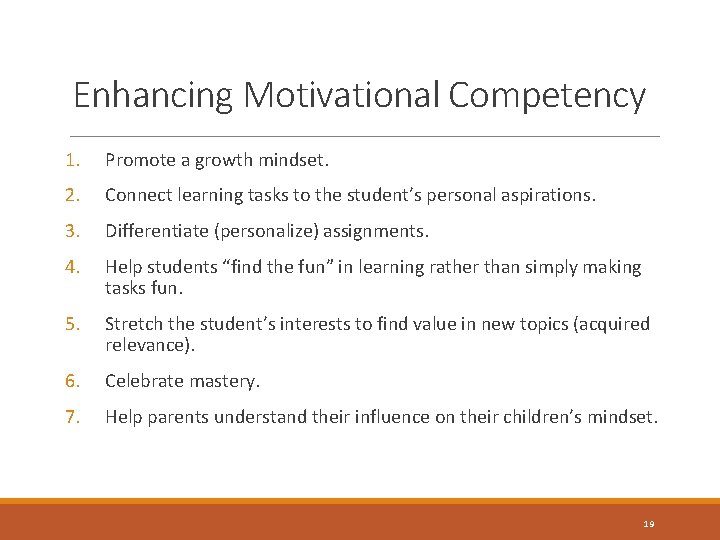 Enhancing Motivational Competency

1. Promote a growth mindset.

2. Connect learning tasks to the student’s personal aspirations.

3. Differentiate (personalize) assignments.

4. Help students “find the fun” in learning rather than simply making tasks fun.

5. Stretch the student’s interests to find value in new topics (acquired relevance).

6. Celebrate mastery.

7. Help parents understand their influence on their children’s mindset.

19